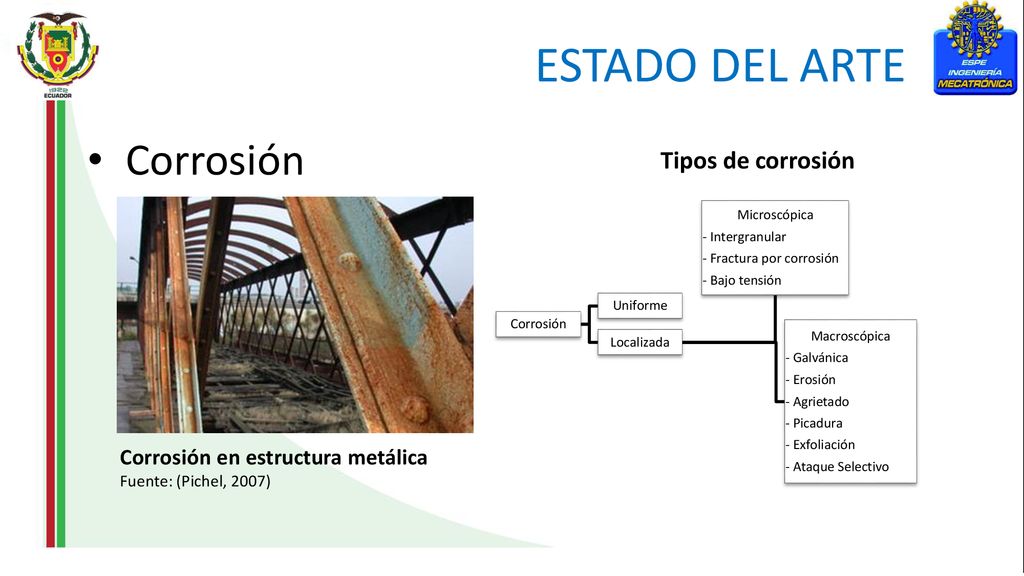 1922 ECUADOR

ESTADO DEL ARTE

ESPE INGENIERÍA MECATRÓNICA

• Corrosión

Corrosión en estructura metálica
Fuente: (Pichel, 2007)

Tipos de corrosión

Corrosión

Uniforme

Localizada

Microscópica
- Intergranular
- Fractura por corrosión
- Bajo tensión

Macroscópica
- Galvánica
- Erosión
- Agrietado
- Picadura
- Exfoliación
- Ataque Selectivo